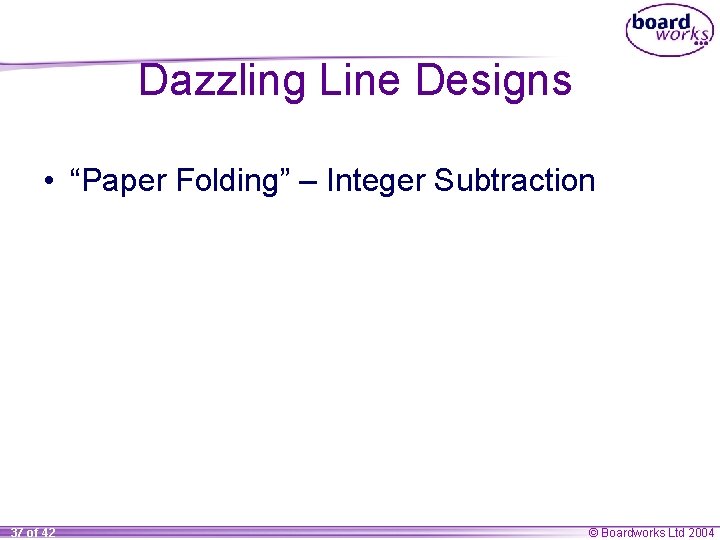 board works

Dazzling Line Designs

• “Paper Folding” – Integer Subtraction

37 of 42

© Boardworks Ltd 2004